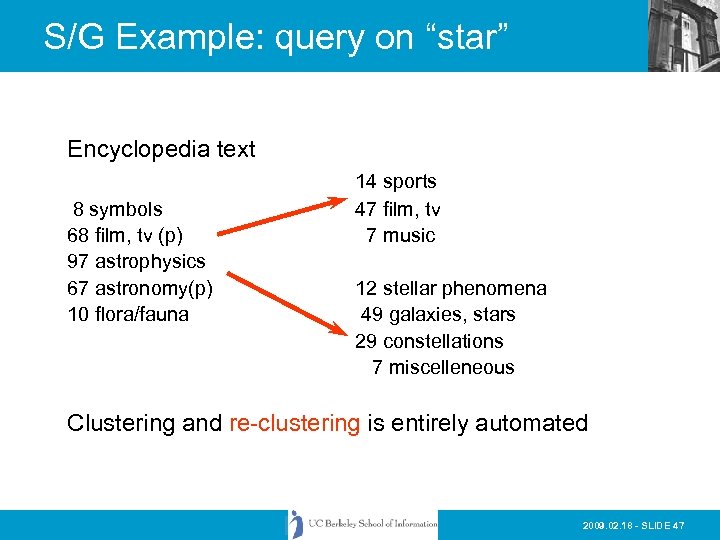 S/G Example: query on “star”

Encyclopedia text

8 symbols
68 film, tv (p)
97 astrophysics
67 astronomy(p)
10 flora/fauna

14 sports
47 film, tv
7 music

12 stellar phenomena
49 galaxies, stars
29 constellations
7 miscelleneous

Clustering and re-clustering is entirely automated

UC Berkeley School of Information

2009.02.18 - SLIDE 47